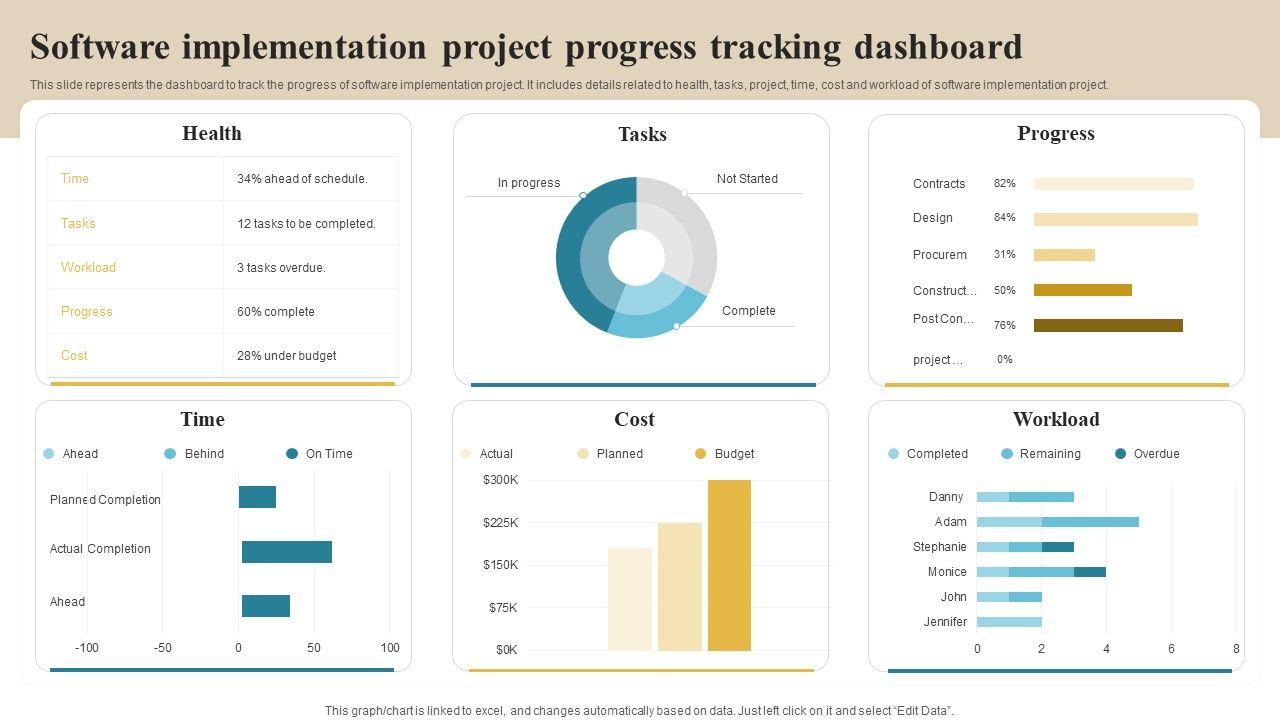 Software implementation project progress tracking dashboard

This slide represents the dashboard to track the progress of software implementation project. It includes details related to health, tasks, project, time, cost and workload of software implementation project.

Health

| Time | 34% ahead of schedule. |
|---|---|
| Tasks | 12 tasks to be completed. |
| Workload | 3 tasks overdue. |
| Progress | 60% complete |
| Cost | 28% under budget |

Tasks

In progress
Not Started
Complete

Progress

Contracts 82%
Design 84%
Procurem 31%
Construct... 50%
Post Con... 76%
project ... 0%

Time

Ahead Behind On Time

Planned Completion
Actual Completion
Ahead

-100 -50 0 50 100

Cost

Actual Planned Budget

$300K
$225K
$150K
$75K
$0K

Workload

Completed Remaining Overdue

Danny
Adam
Stephanie
Monice
John
Jennifer

0 2 4 6 8

This graph/chart is linked to excel, and changes automatically based on data. Just left click on it and select "Edit Data".